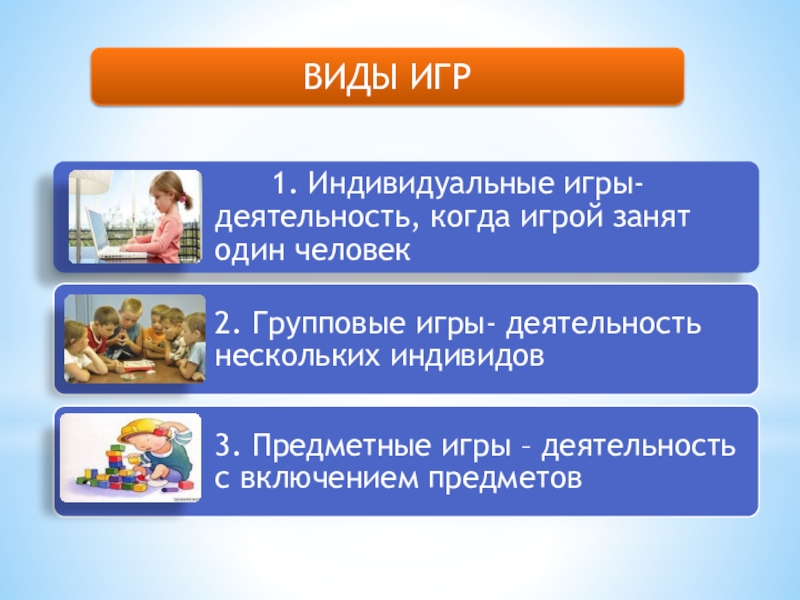 ВИДЫ ИГР

1. Индивидуальные игры- деятельность, когда игрой занят один человек

2. Групповые игры- деятельность нескольких индивидов

3. Предметные игры – деятельность с включением предметов